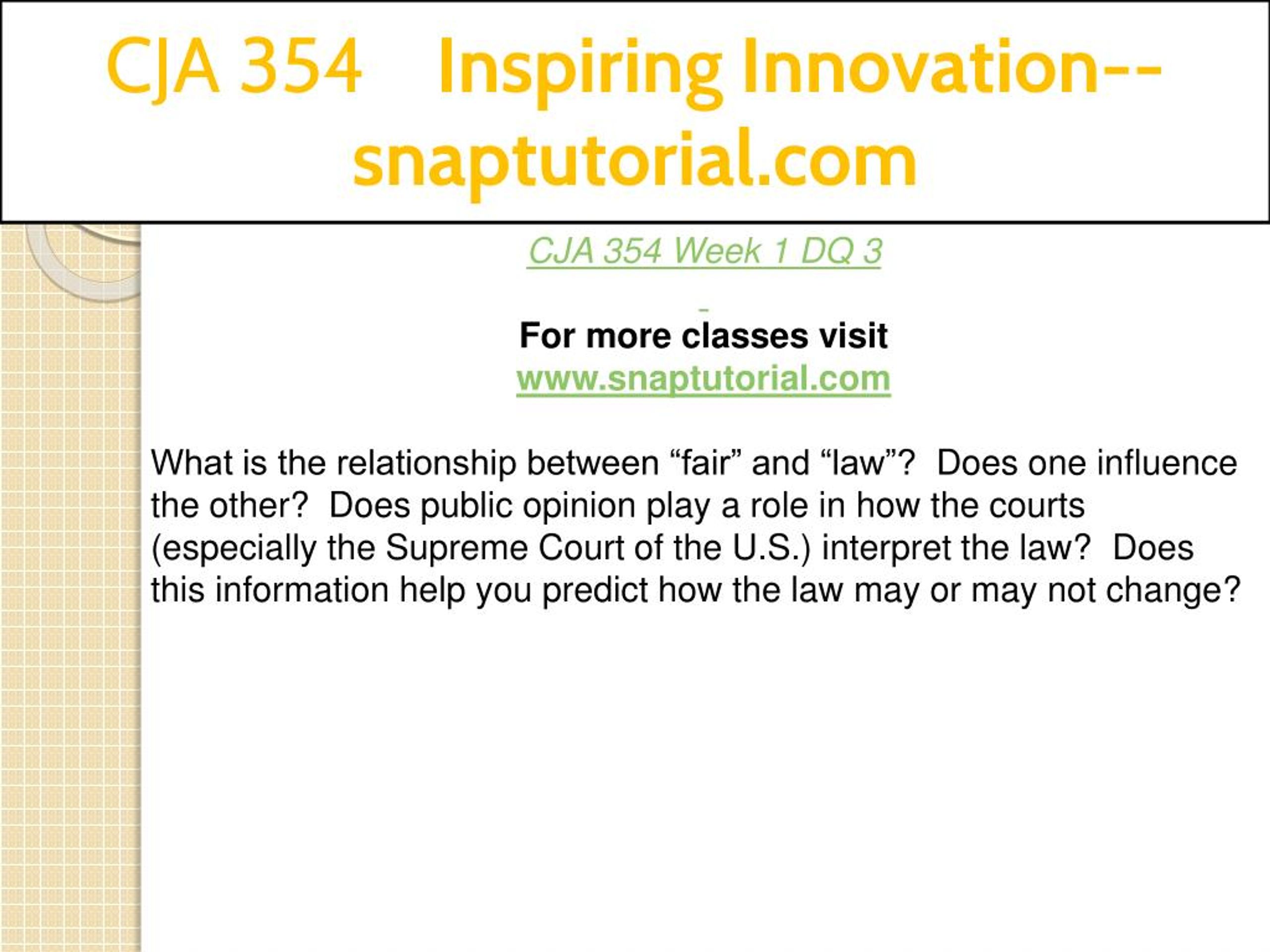 CJA 354 Inspiring Innovation--snaptutorial.com

CJA 354 Week 1 DQ 3

For more classes visit
www.snaptutorial.com

What is the relationship between “fair” and “law”? Does one influence the other? Does public opinion play a role in how the courts (especially the Supreme Court of the U.S.) interpret the law? Does this information help you predict how the law may or may not change?